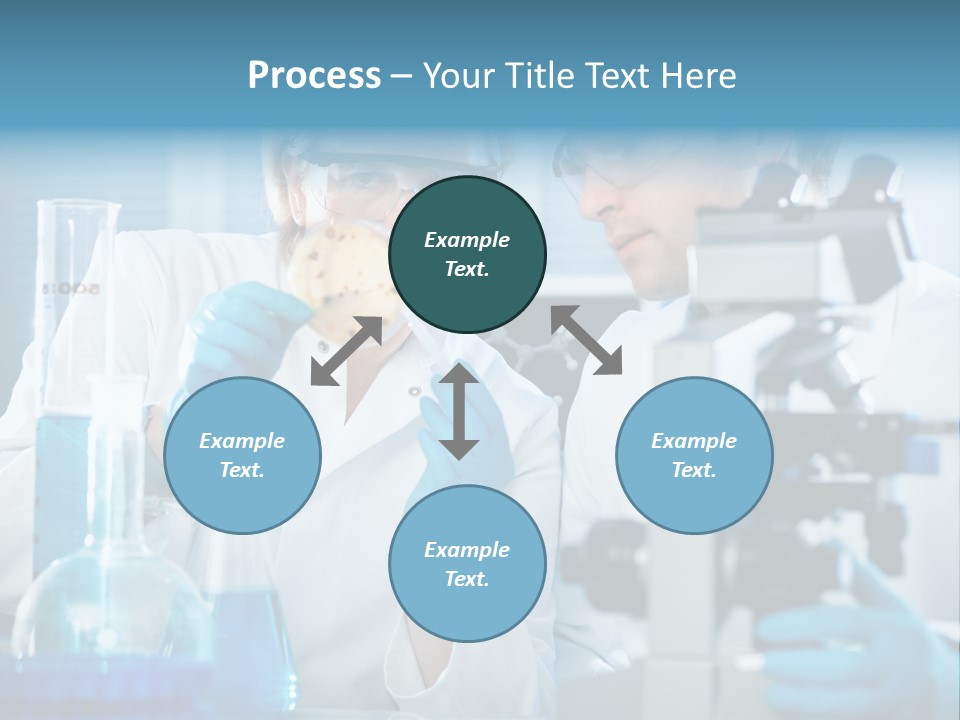 Process – Your Title Text Here

Example Text.

Example Text.

Example Text.

Example Text.